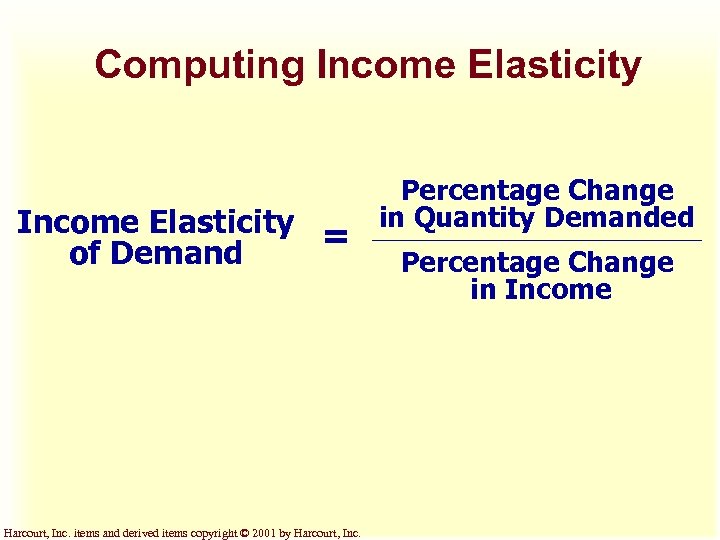 Computing Income Elasticity

$\text{Income Elasticity of Demand} = \frac{\text{Percentage Change in Quantity Demanded}}{\text{Percentage Change in Income}}$

Harcourt, Inc. items and derived items copyright © 2001 by Harcourt, Inc.